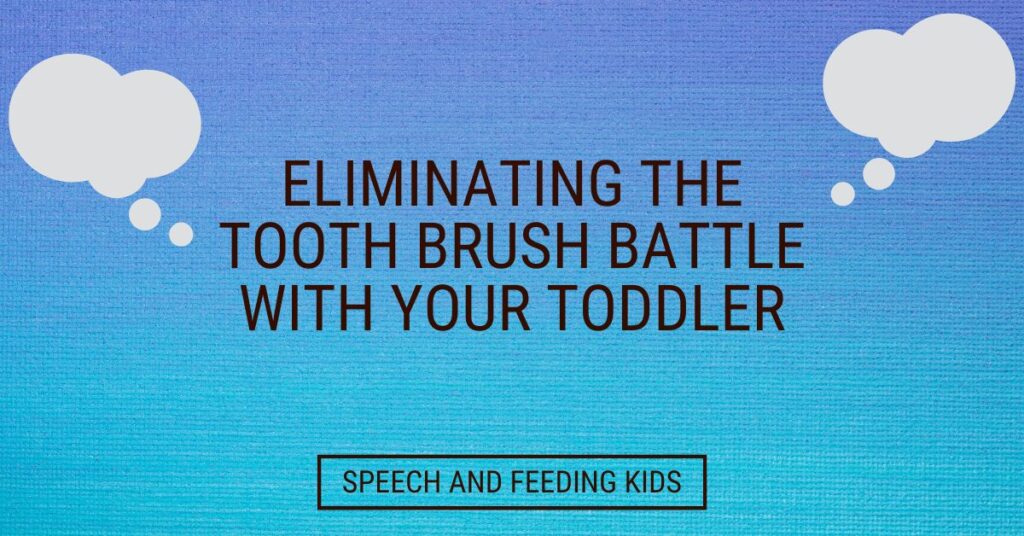 ELIMINATING THE TOOTH BRUSH BATTLE WITH YOUR TODDLER

SPEECH AND FEEDING KIDS